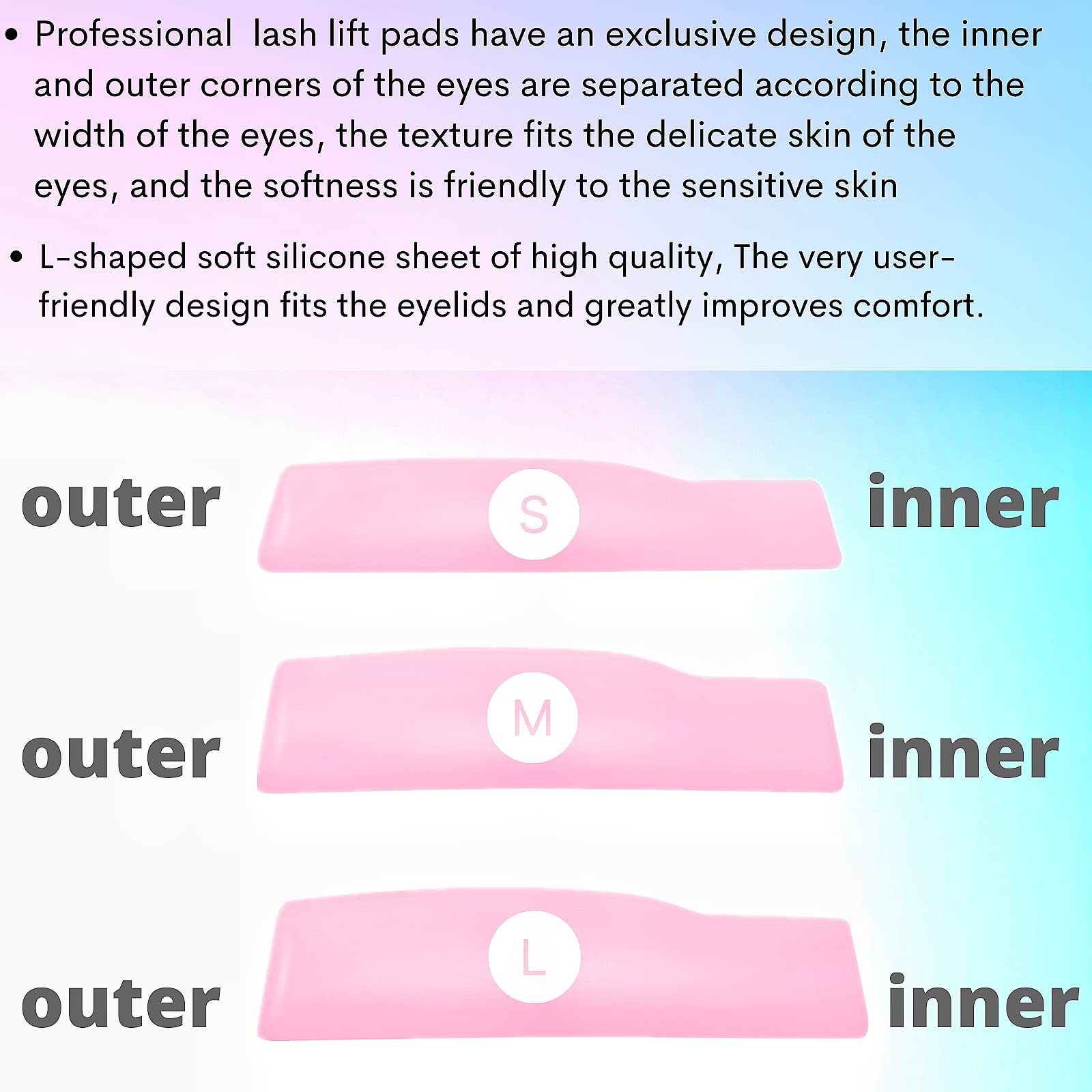 • Professional lash lift pads have an exclusive design, the inner and outer corners of the eyes are separated according to the width of the eyes, the texture fits the delicate skin of the eyes, and the softness is friendly to the sensitive skin

• L-shaped soft silicone sheet of high quality, The very user-friendly design fits the eyelids and greatly improves comfort.

outer S inner

outer M inner

outer L inner